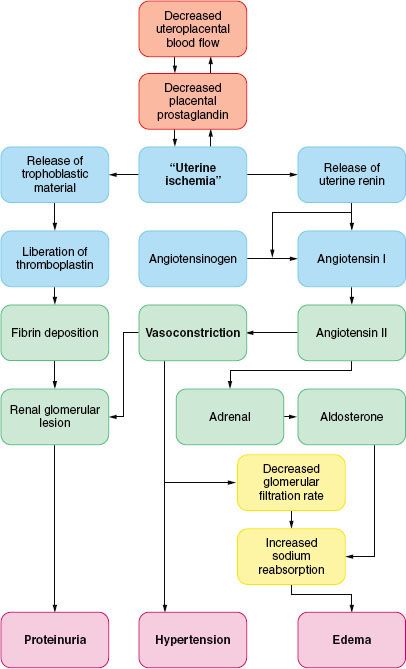 Decreased uteroplacental blood flow

Decreased placental prostaglandin

Release of trophoblastic material

"Uterine ischemia"

Release of uterine renin

Liberation of thromboplastin

Angiotensinogen

Angiotensin I

Fibrin deposition

Vasoconstriction

Angiotensin II

Renal glomerular lesion

Adrenal

Aldosterone

Decreased glomerular filtration rate

Increased sodium reabsorption

Proteinuria

Hypertension

Edema